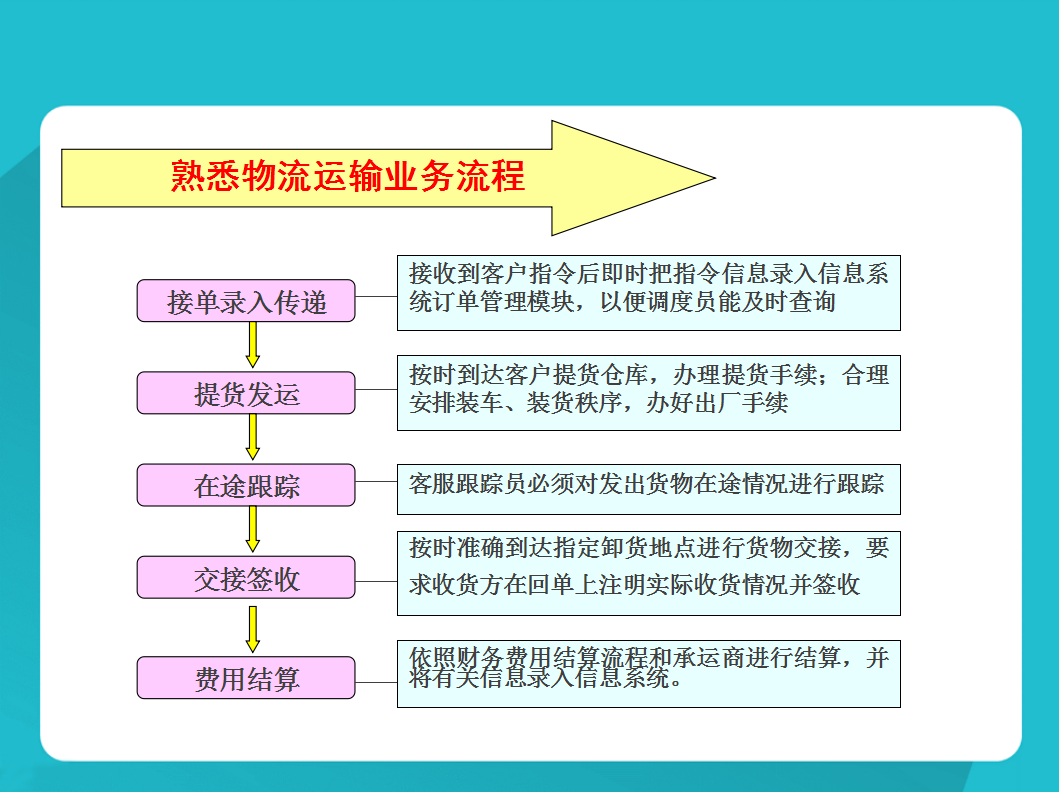 熟悉物流运输业务流程

接单录入传递

接收到客户指令后即时把指令信息录入信息系统订单管理模块，以便调度员能及时查询

提货发运

按时到达客户提货仓库，办理提货手续；合理安排装车、装货秩序，办好出厂手续

在途跟踪

客服跟踪员必须对发出货物在途情况进行跟踪

交接签收

按时准确到达指定卸货地点进行货物交接，要求收货方在回单上注明实际收货情况并签收

费用结算

依照财务费用结算流程和承运商进行结算，并将有关信息录入信息系统。